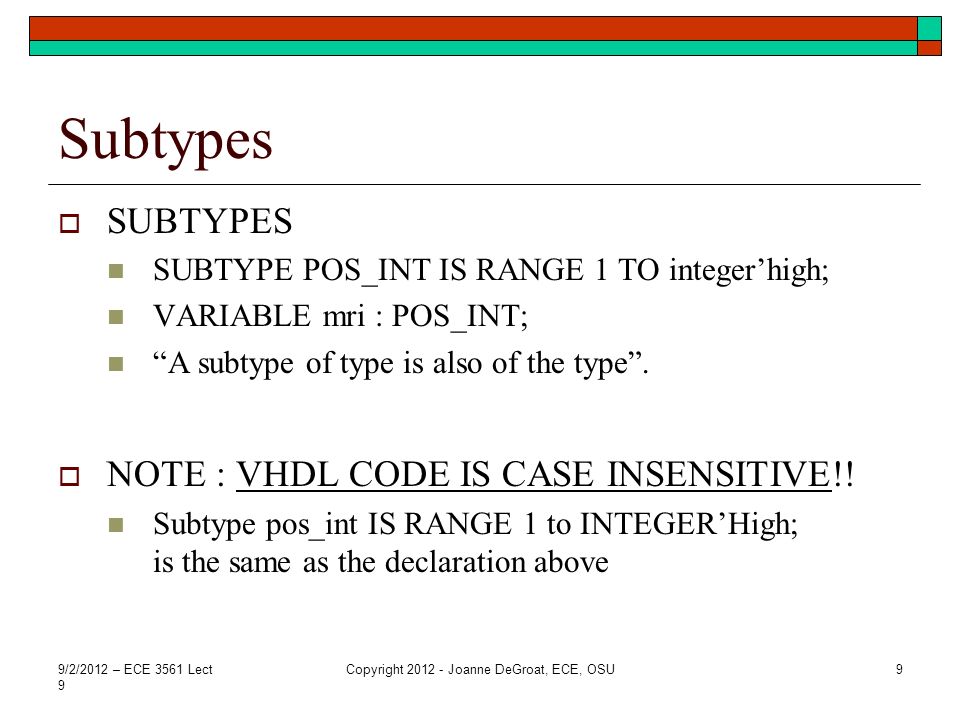 Subtypes

SUBTYPES

SUBTYPE POS_INT IS RANGE 1 TO integer’high;

VARIABLE mri : POS_INT;

“A subtype of type is also of the type”.

NOTE : VHDL CODE IS CASE INSENSITIVE!!

Subtype pos_int IS RANGE 1 to INTEGER’High; is the same as the declaration above

9/2/2012 – ECE 3561 Lect 9

Copyright 2012 - Joanne DeGroat, ECE, OSU

9